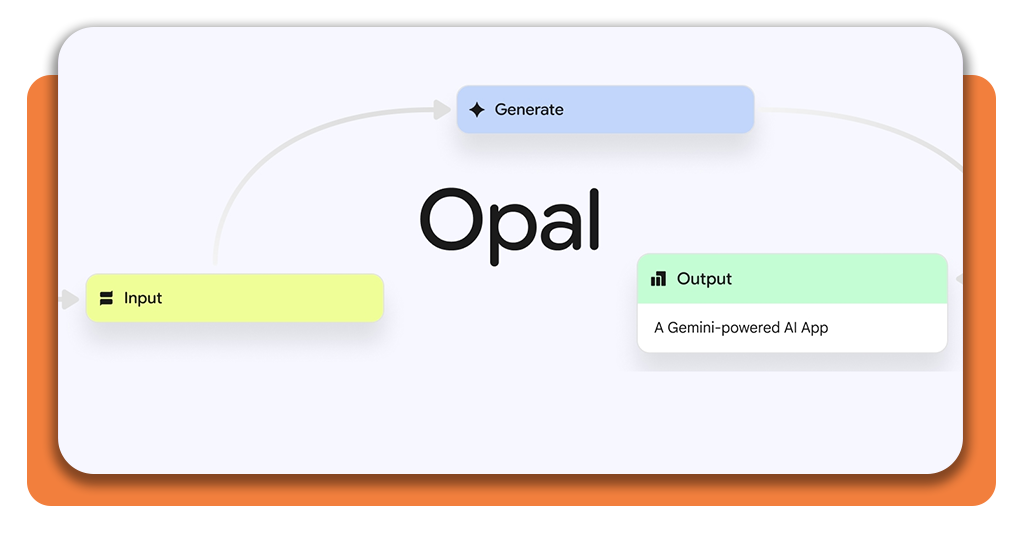 Generate

Opal

Input

Output

A Gemini-powered AI App